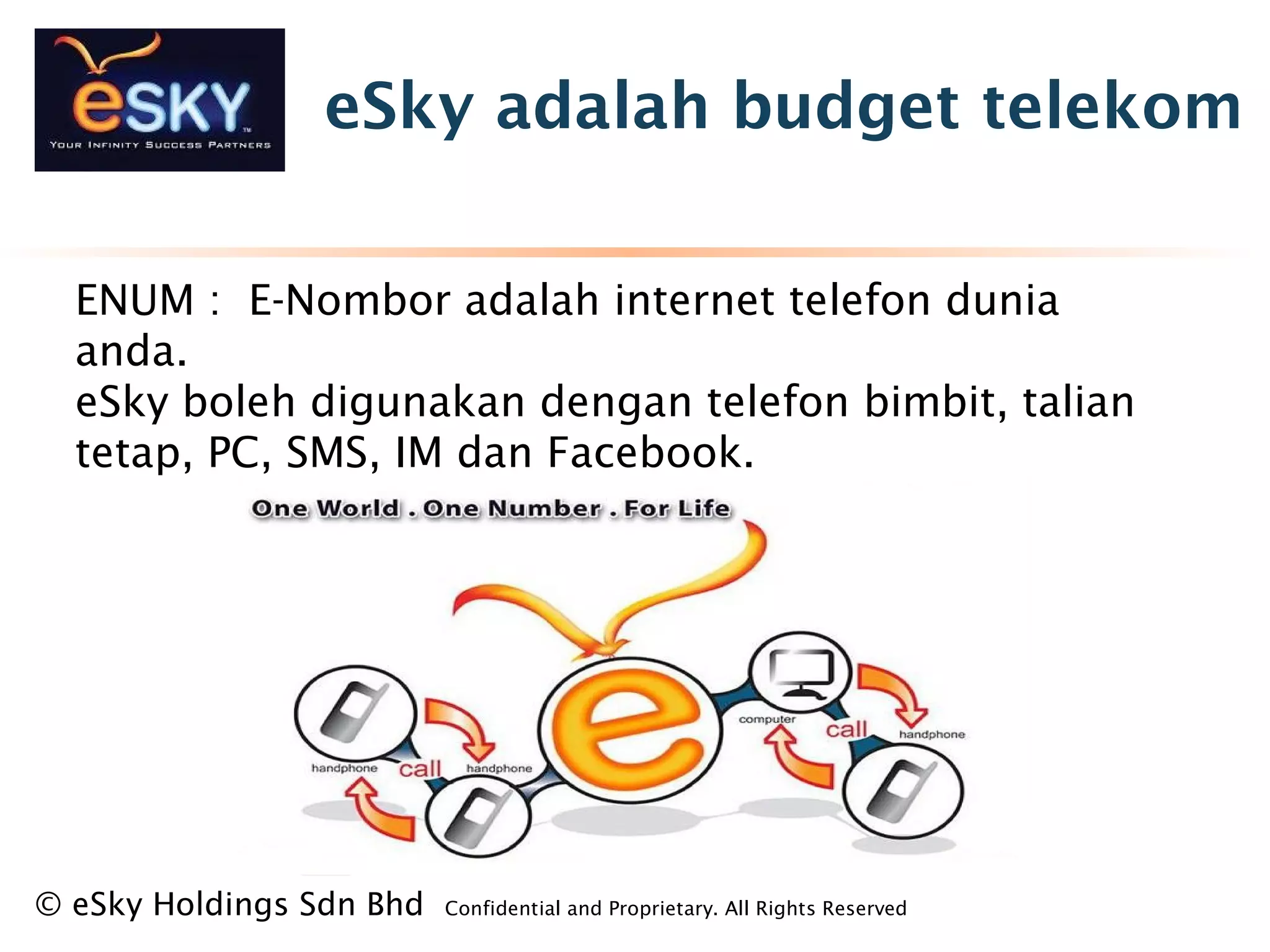 eSKY™
YOUR INFINITY SUCCESS PARTNERS

eSky adalah budget telekom

ENUM : E-Nombor adalah internet telefon dunia anda.
eSky boleh digunakan dengan telefon bimbit, talian tetap, PC, SMS, IM dan Facebook.

One World . One Number . For Life

handphone
call
handphone
e
computer
call
handphone

© eSky Holdings Sdn Bhd Confidential and Proprietary. All Rights Reserved